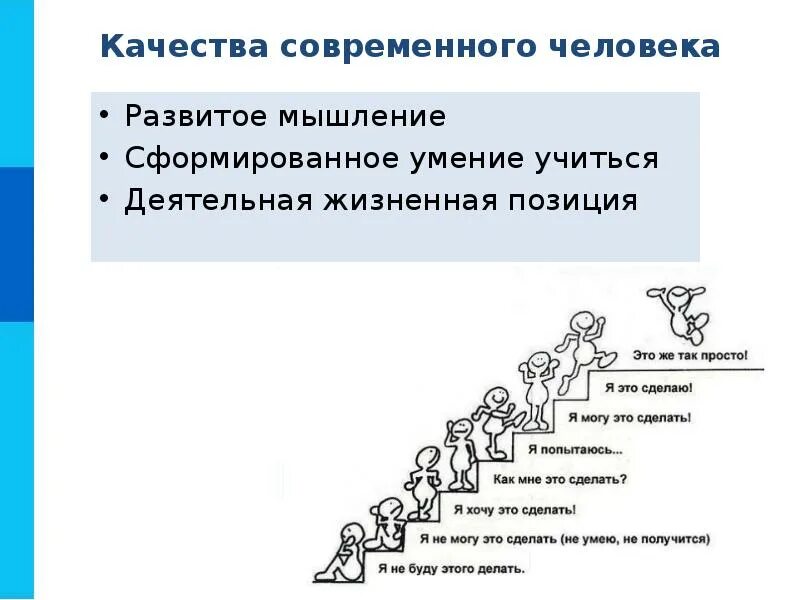 Качества современного человека

• Развитое мышление
• Сформированное умение учиться
• Деятельная жизненная позиция

Это же так просто!
Я это сделаю!
Я могу это сделать!
Я попытаюсь...
Как мне это сделать?
Я хочу это сделать!
Я не могу это сделать (не умею, не получится)
Я не буду этого делать.